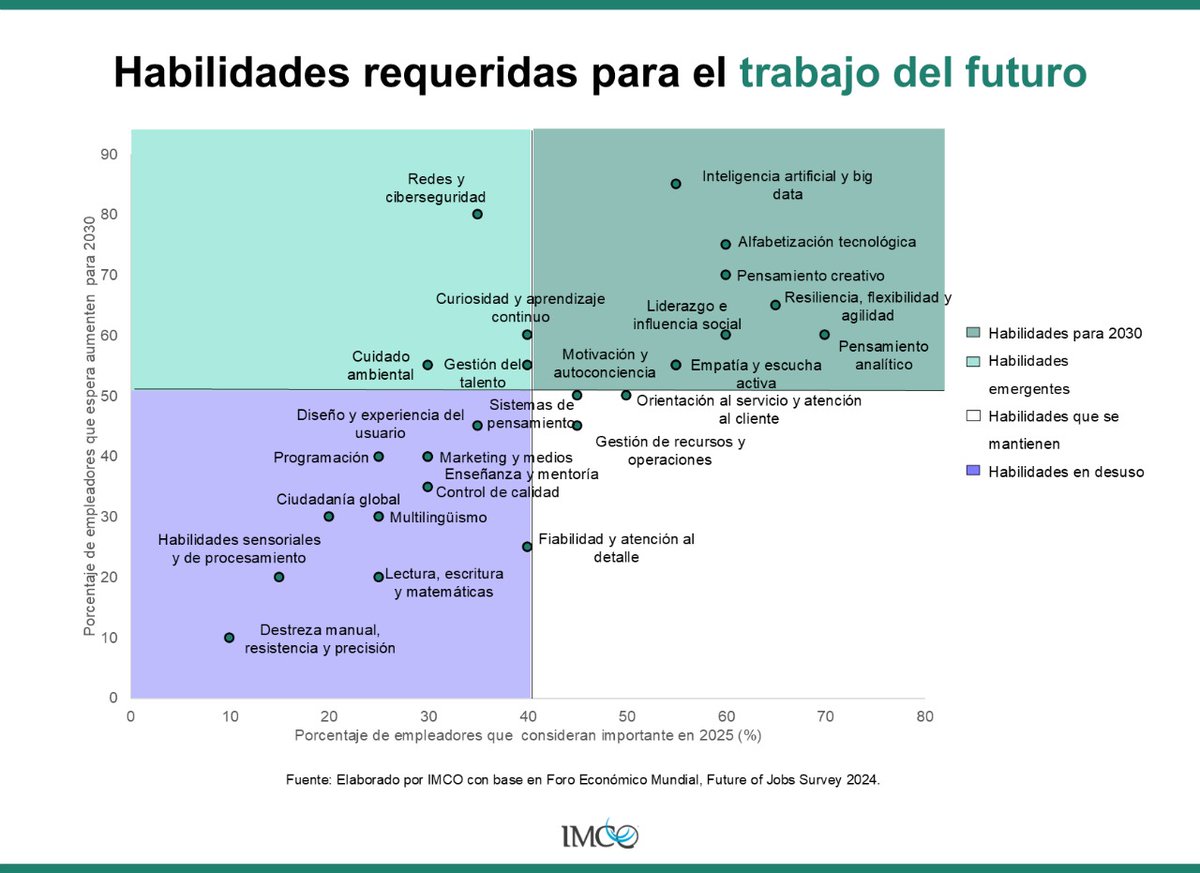 Habilidades requeridas para el trabajo del futuro

Porcentaje de empleadores que espera aumenten para 2030

90
80
70
60
50
40
30
20
10
0

Redes y ciberseguridad
Inteligencia artificial y big data
Alfabetización tecnológica
Pensamiento creativo
Curiosidad y aprendizaje continuo
Liderazgo e influencia social
Resiliencia, flexibilidad y agilidad
Pensamiento analítico
Cuidado ambiental
Gestión del talento
Motivación y autoconciencia
Empatía y escucha activa
Sistemas de pensamiento
Orientación al servicio y atención al cliente
Diseño y experiencia del usuario
Gestión de recursos y operaciones
Programación
Marketing y medios
Enseñanza y mentoría
Control de calidad
Ciudadanía global
Multilingüismo
Habilidades sensoriales y de procesamiento
Fiabilidad y atención al detalle
Lectura, escritura y matemáticas
Destreza manual, resistencia y precisión

0
10
20
30
40
50
60
70
80

Porcentaje de empleadores que consideran importante en 2025 (%)

Habilidades para 2030
Habilidades emergentes
Habilidades que se mantienen
Habilidades en desuso

Fuente: Elaborado por IMCO con base en Foro Económico Mundial, Future of Jobs Survey 2024.

IMCO